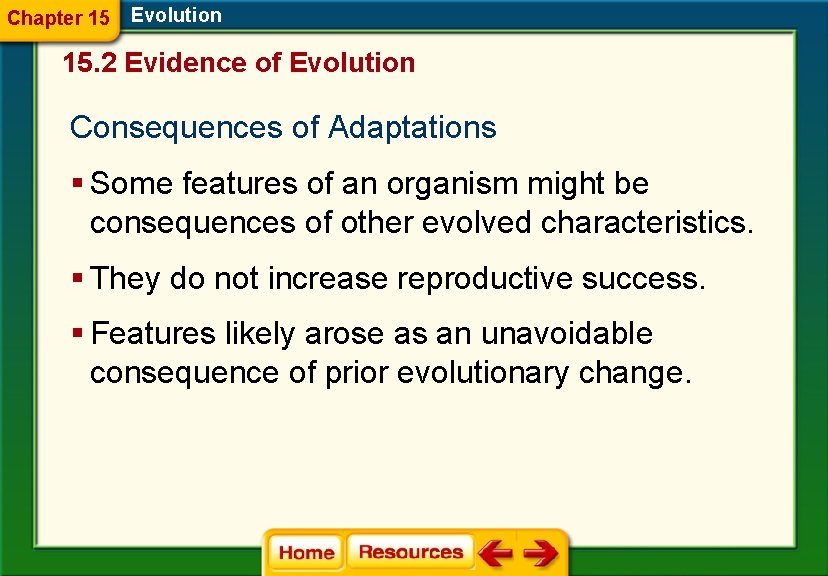 Chapter 15 Evolution

15.2 Evidence of Evolution

Consequences of Adaptations

▪ Some features of an organism might be consequences of other evolved characteristics.

▪ They do not increase reproductive success.

▪ Features likely arose as an unavoidable consequence of prior evolutionary change.

Home Resources